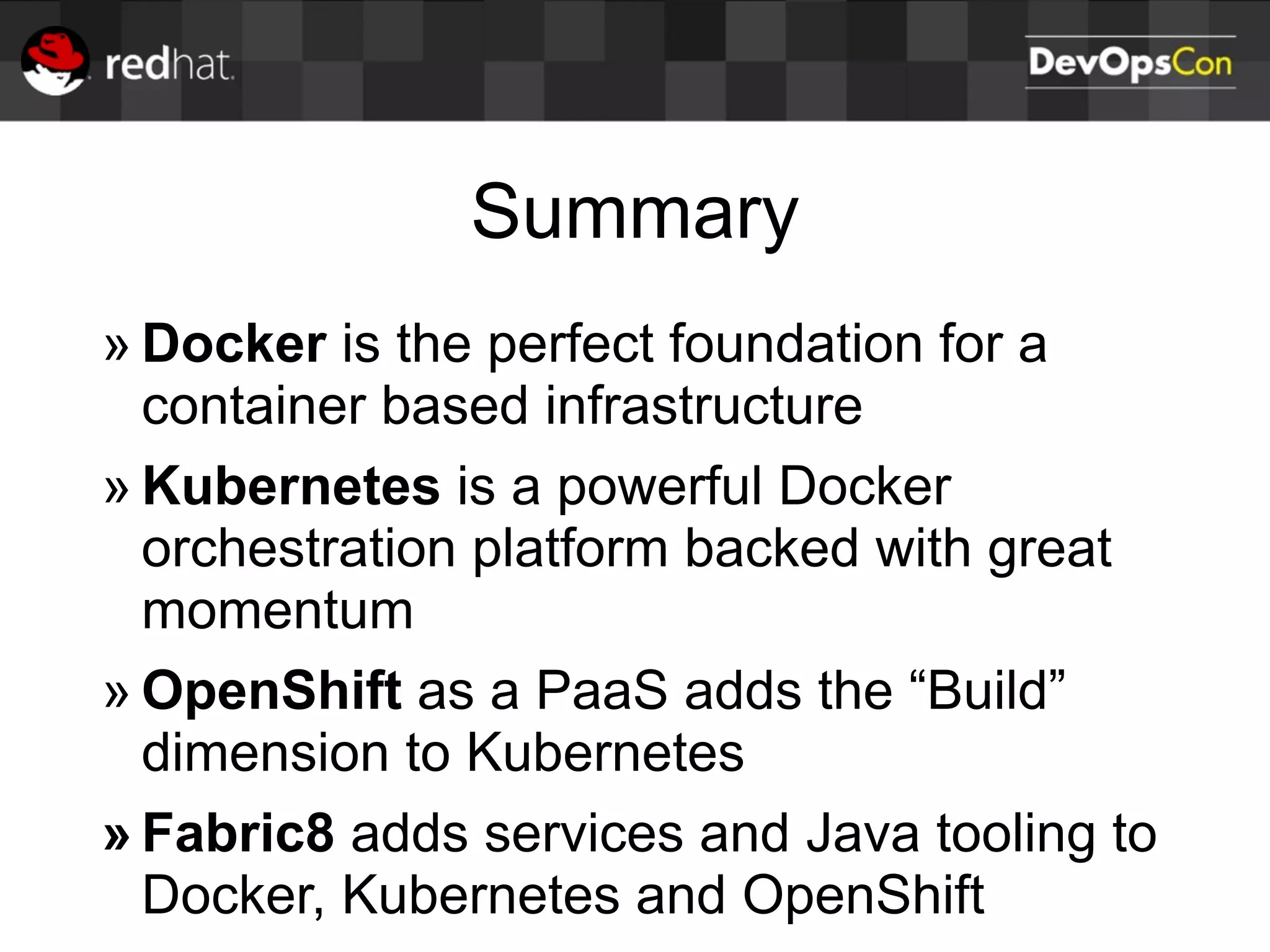 redhat.

DevOpsCon

Summary

» Docker is the perfect foundation for a container based infrastructure

» Kubernetes is a powerful Docker orchestration platform backed with great momentum

» OpenShift as a PaaS adds the “Build” dimension to Kubernetes

» Fabric8 adds services and Java tooling to Docker, Kubernetes and OpenShift